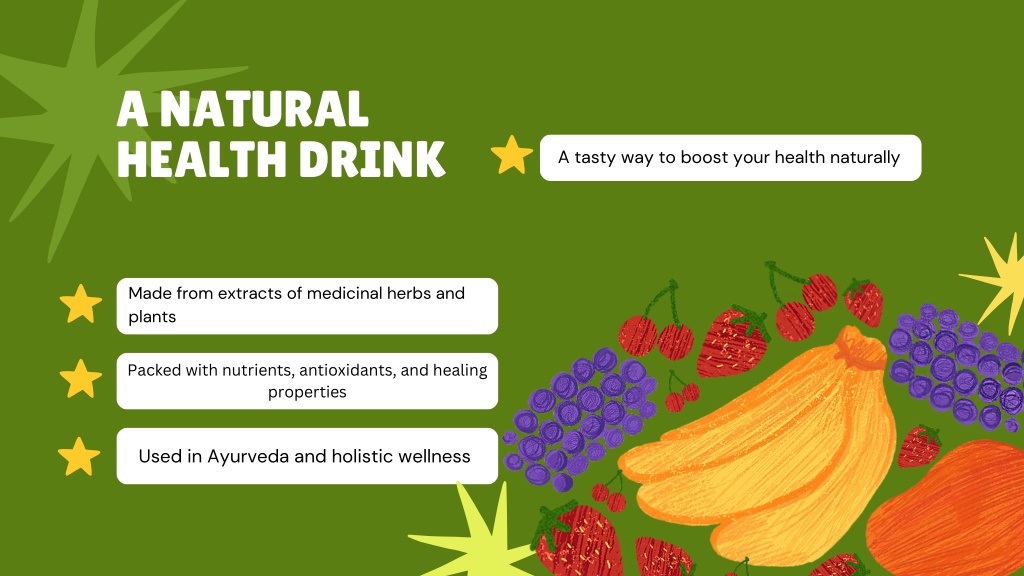 A NATURAL HEALTH DRINK

A tasty way to boost your health naturally

Made from extracts of medicinal herbs and plants

Packed with nutrients, antioxidants, and healing properties

Used in Ayurveda and holistic wellness